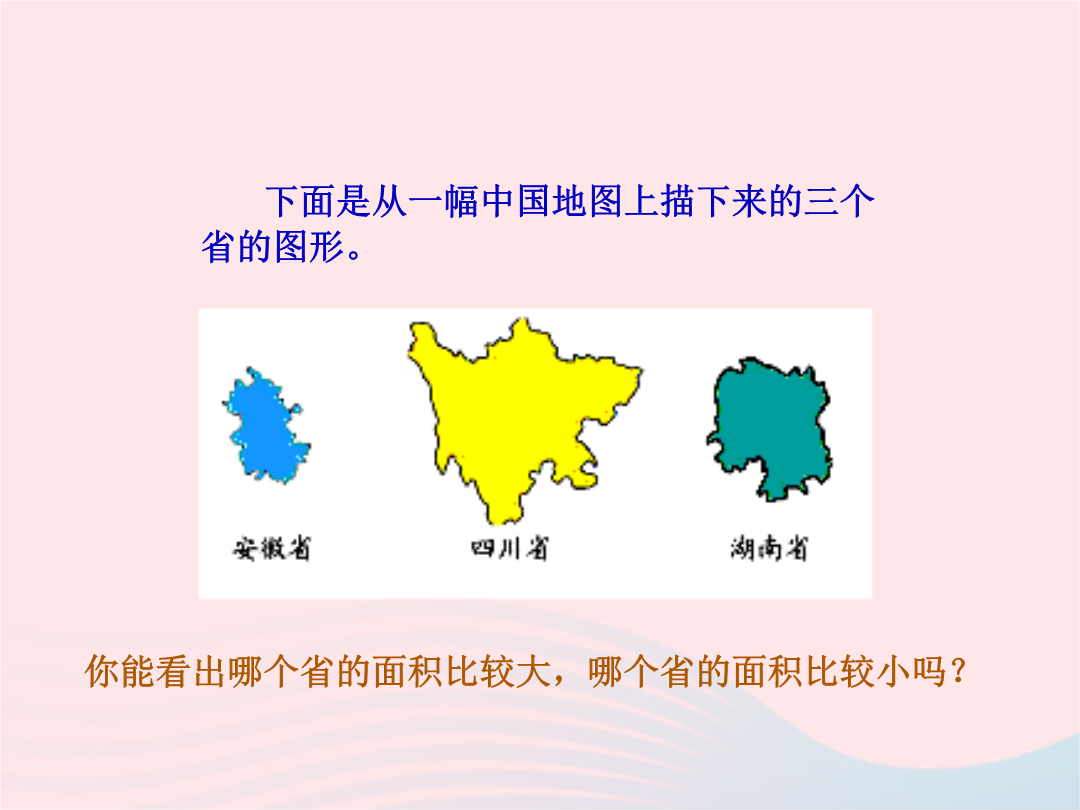 下面是从一幅中国地图上描下来的三个省的图形。

安徽省

四川省

湖南省

你能看出哪个省的面积比较大，哪个省的面积比较小吗？